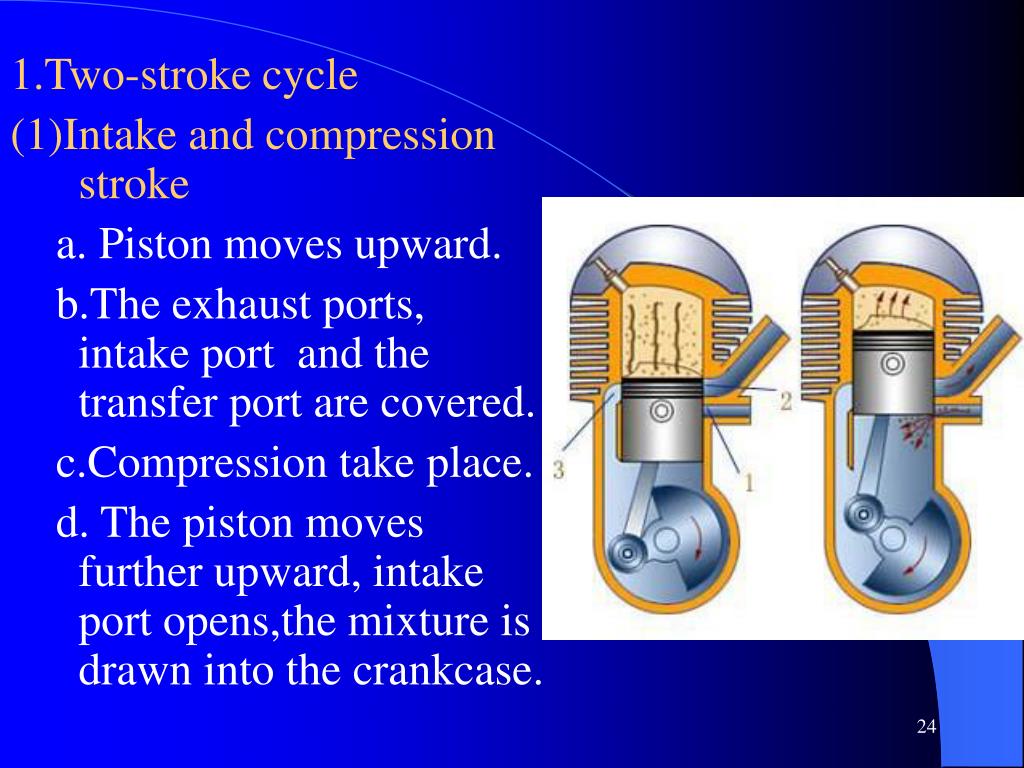 1.Two-stroke cycle

(1)Intake and compression stroke

a. Piston moves upward.

b.The exhaust ports, intake port and the transfer port are covered.

c.Compression take place.

d. The piston moves further upward, intake port opens,the mixture is drawn into the crankcase.

2

3

1

24